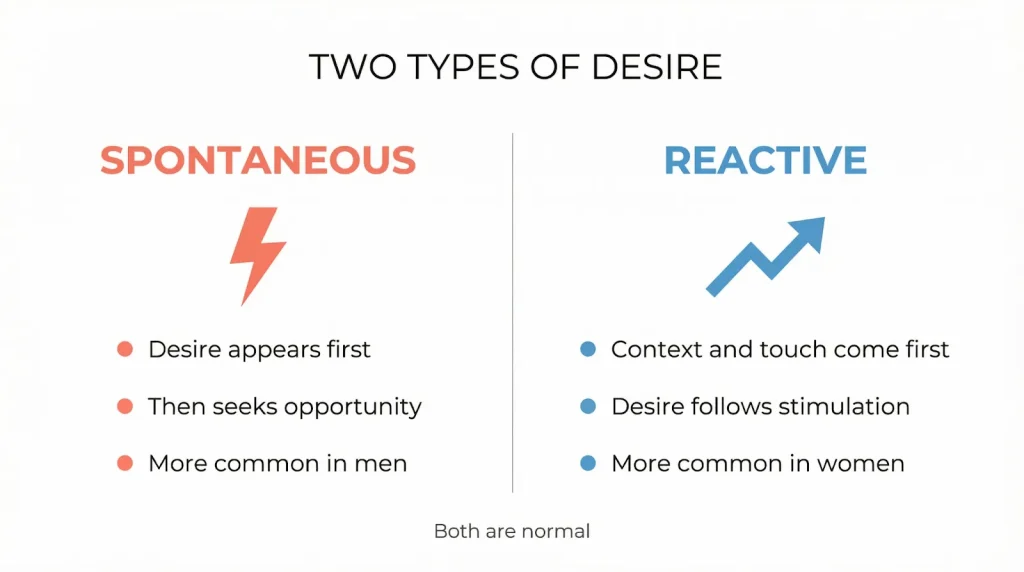 TWO TYPES OF DESIRE

SPONTANEOUS

- Desire appears first
- Then seeks opportunity
- More common in men

REACTIVE

- Context and touch come first
- Desire follows stimulation
- More common in women

Both are normal